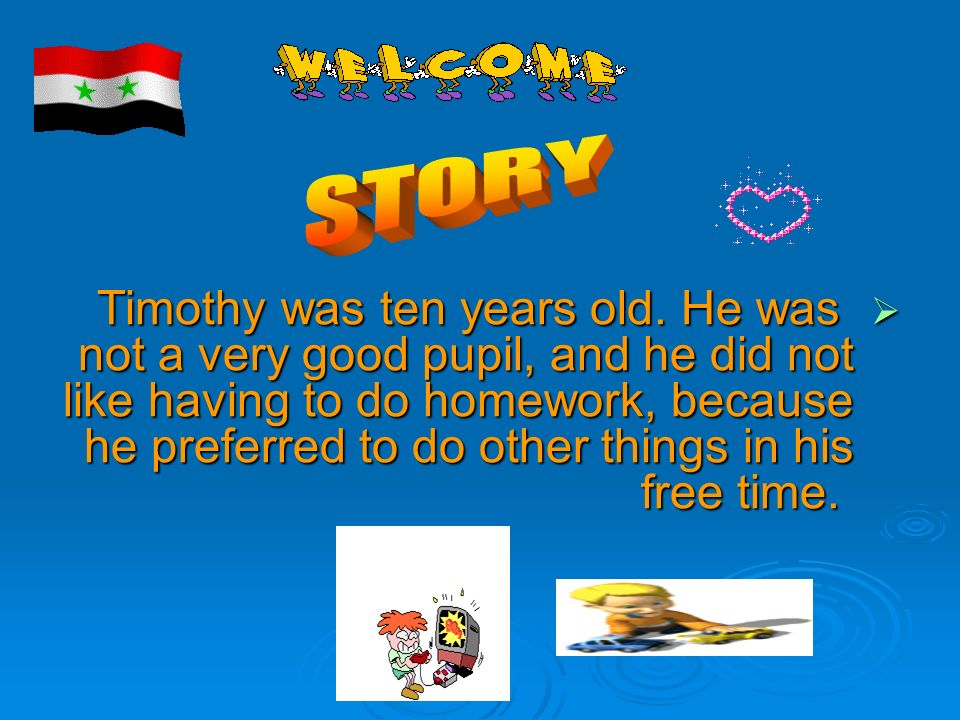 WELCOME

STORY

Timothy was ten years old. He was not a very good pupil, and he did not like having to do homework, because he preferred to do other things in his free time.